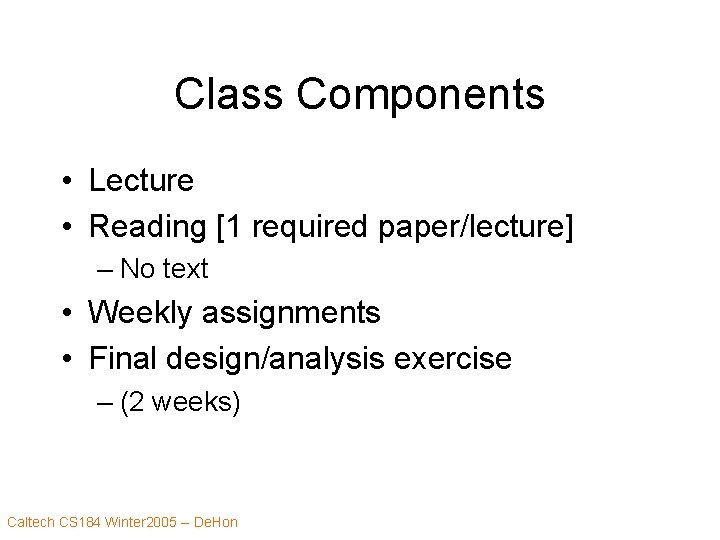 Class Components

• Lecture
• Reading [1 required paper/lecture]
– No text
• Weekly assignments
• Final design/analysis exercise
– (2 weeks)

Caltech CS184 Winter2005 – DeHon